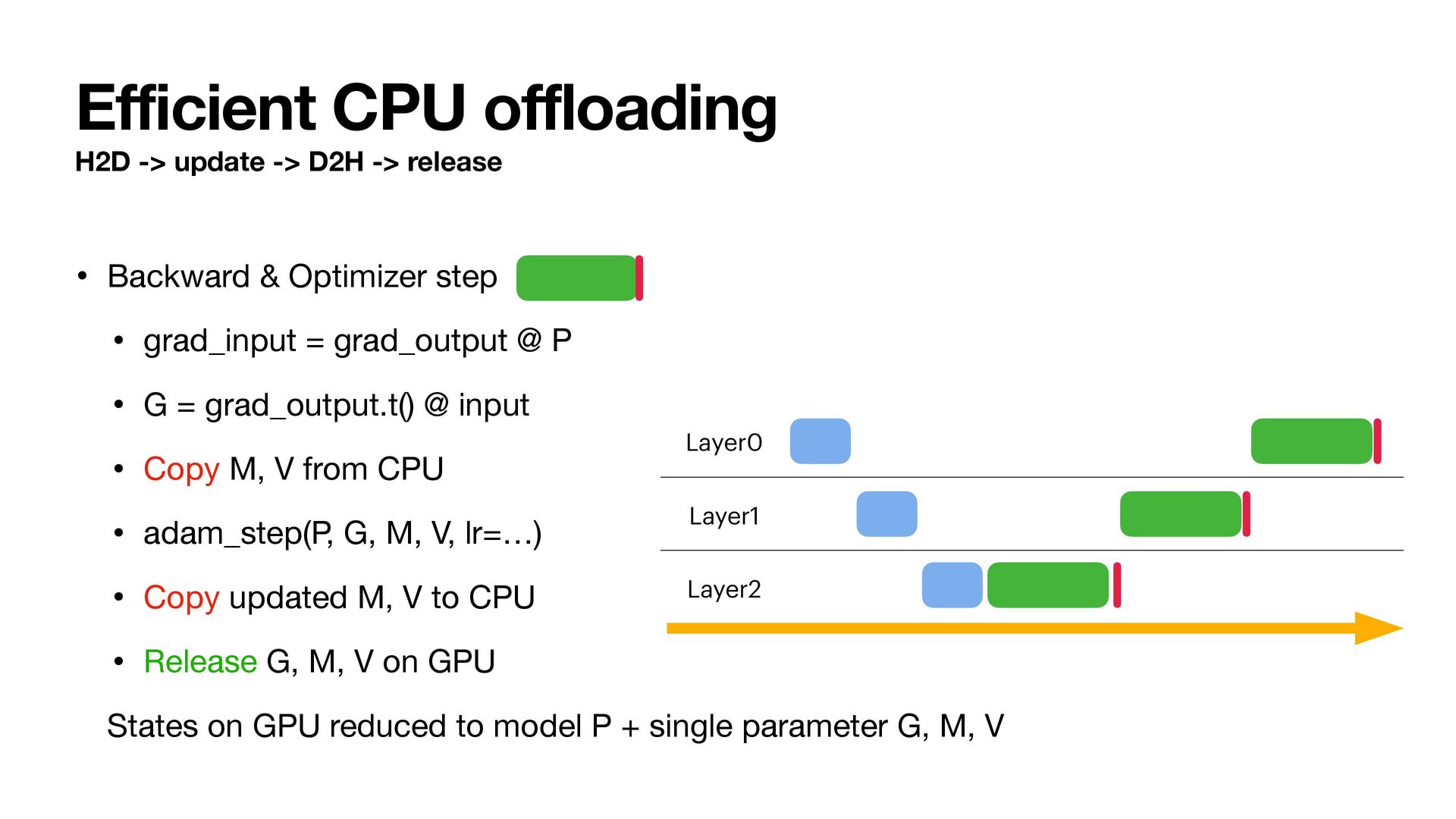 Efficient CPU offloading

H2D -> update -> D2H -> release

• Backward & Optimizer step

• grad_input = grad_output @ P

• G = grad_output.t() @ input

• Copy M, V from CPU

• adam_step(P, G, M, V, lr=…)

• Copy updated M, V to CPU

• Release G, M, V on GPU

States on GPU reduced to model P + single parameter G, M, V

Layer0

Layer1

Layer2